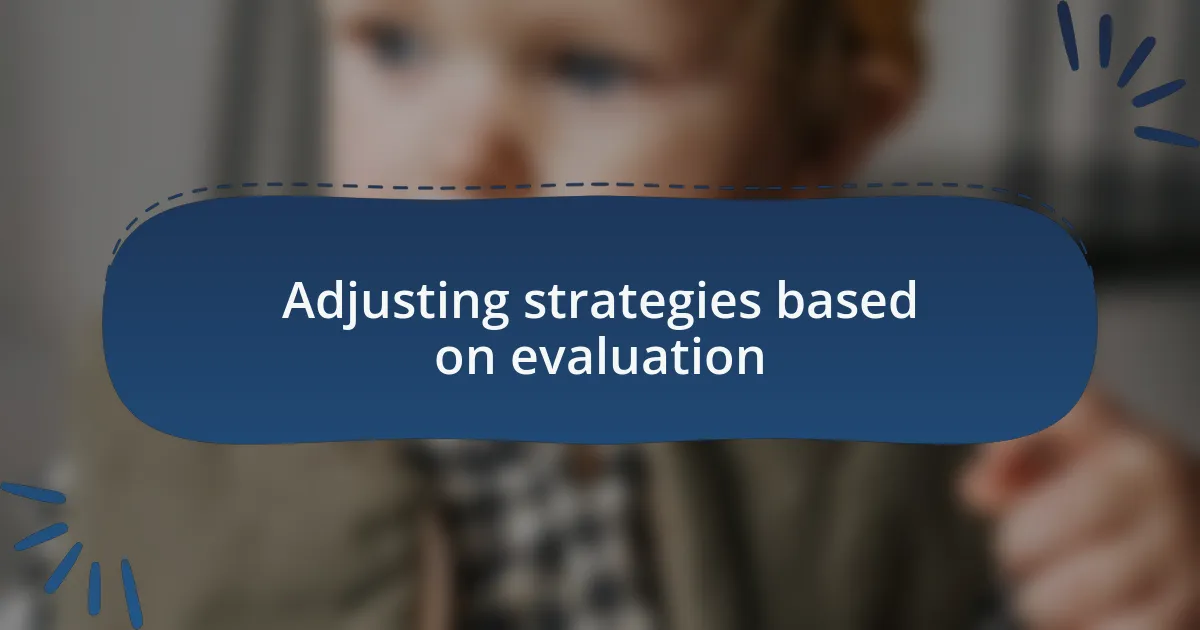 Adjusting strategies based on evaluation